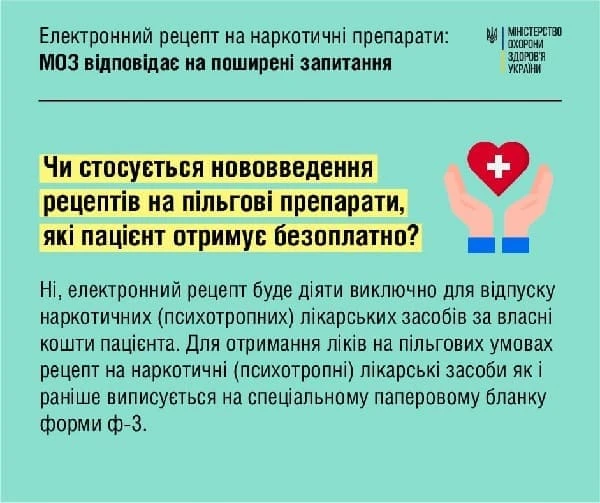 Електронний рецепт на наркотичні препарати:
МОЗ відповідає на поширені запитання

МІНІСТЕРСТВО
ОХОРОНИ
ЗДОРОВ'Я
УКРАЇНИ

Чи стосується нововведення рецептів на пільгові препарати, які пацієнт отримує безоплатно?

Ні, електронний рецепт буде діяти виключно для відпуску наркотичних (психотропних) лікарських засобів за власні кошти пацієнта. Для отримання ліків на пільгових умовах рецепт на наркотичні (психотропні) лікарські засоби як і раніше виписується на спеціальному паперовому бланку форми ф-3.